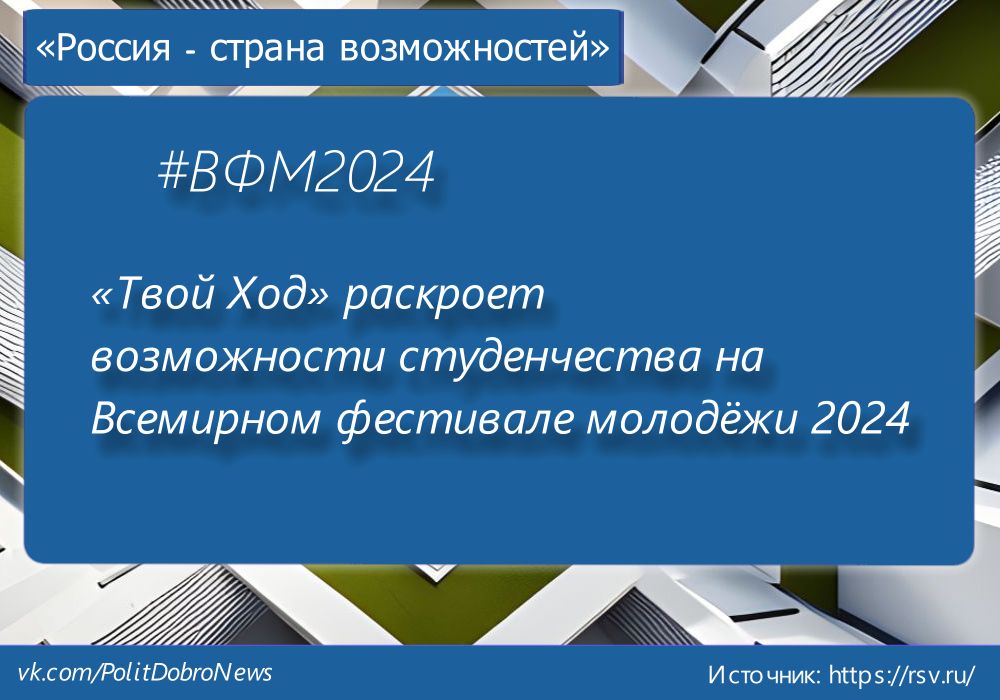 «Россия - страна возможностей»

#ВФМ2024

«Твой Ход» раскроет возможности студенчества на Всемирном фестивале молодёжи 2024

vk.com/PolitDobroNews

Источник: https://rsv.ru/